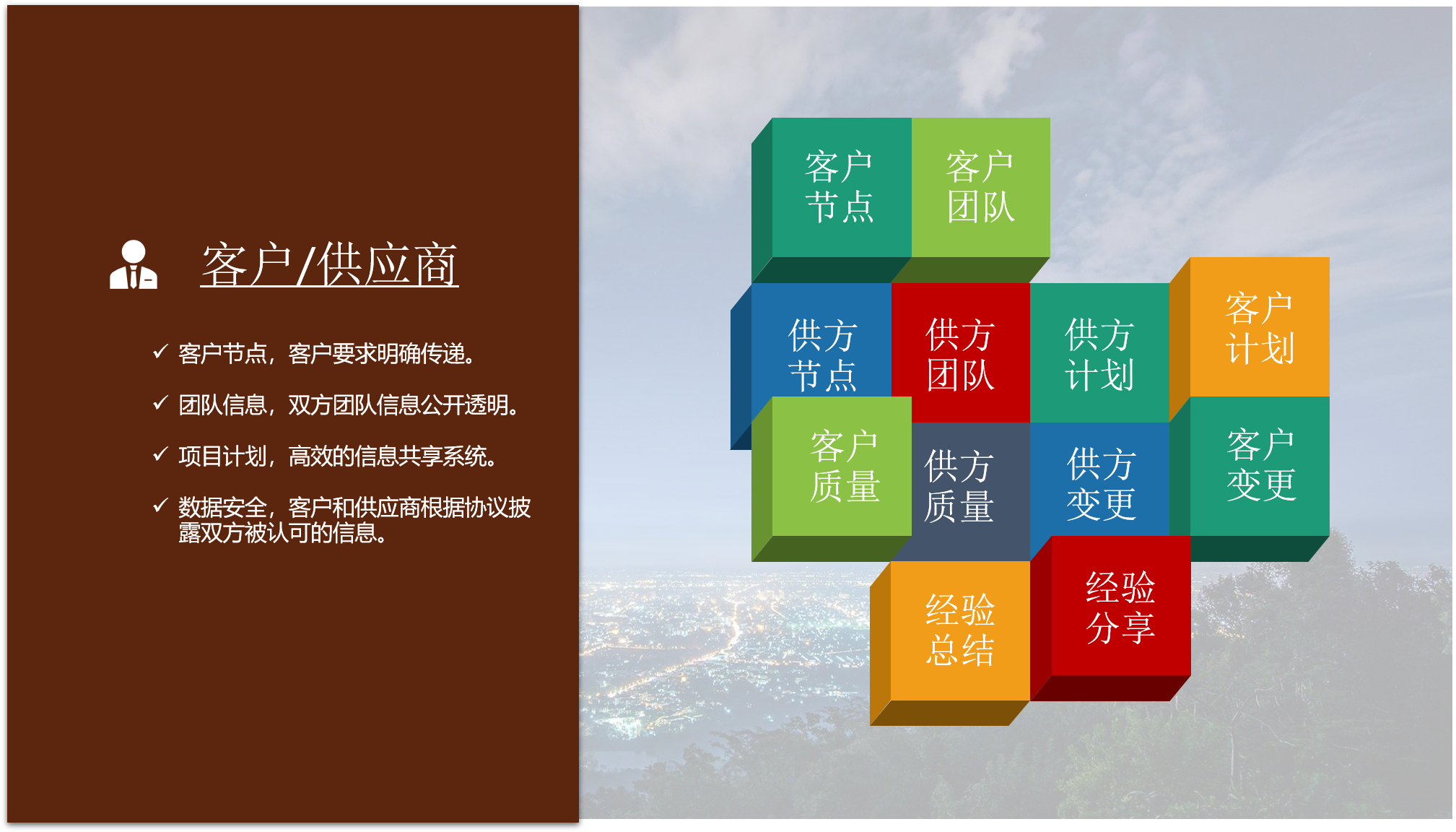 客户/供应商

✓ 客户节点，客户要求明确传递。

✓ 团队信息，双方团队信息公开透明。

✓ 项目计划，高效的信息共享系统。

✓ 数据安全，客户和供应商根据协议披露双方被认可的信息。

客户节点

客户团队

供方节点

供方团队

供方计划

客户计划

客户质量

供方质量

供方变更

客户变更

经验总结

经验分享